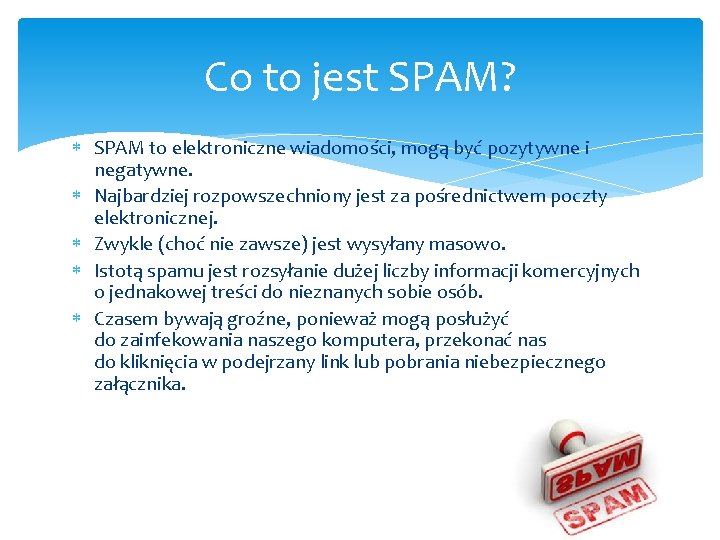 Co to jest SPAM?

* SPAM to elektroniczne wiadomości, mogą być pozytywne i negatywne.
* Najbardziej rozpowszechniony jest za pośrednictwem poczty elektronicznej.
* Zwykle (choć nie zawsze) jest wysyłany masowo.
* Istotą spamu jest rozsyłanie dużej liczby informacji komercyjnych o jednakowej treści do nieznanych sobie osób.
* Czasem bywają groźne, ponieważ mogą posłużyć do zainfekowania naszego komputera, przekonać nas do kliknięcia w podejrzany link lub pobrania niebezpiecznego załącznika.

SPAM

SPAM